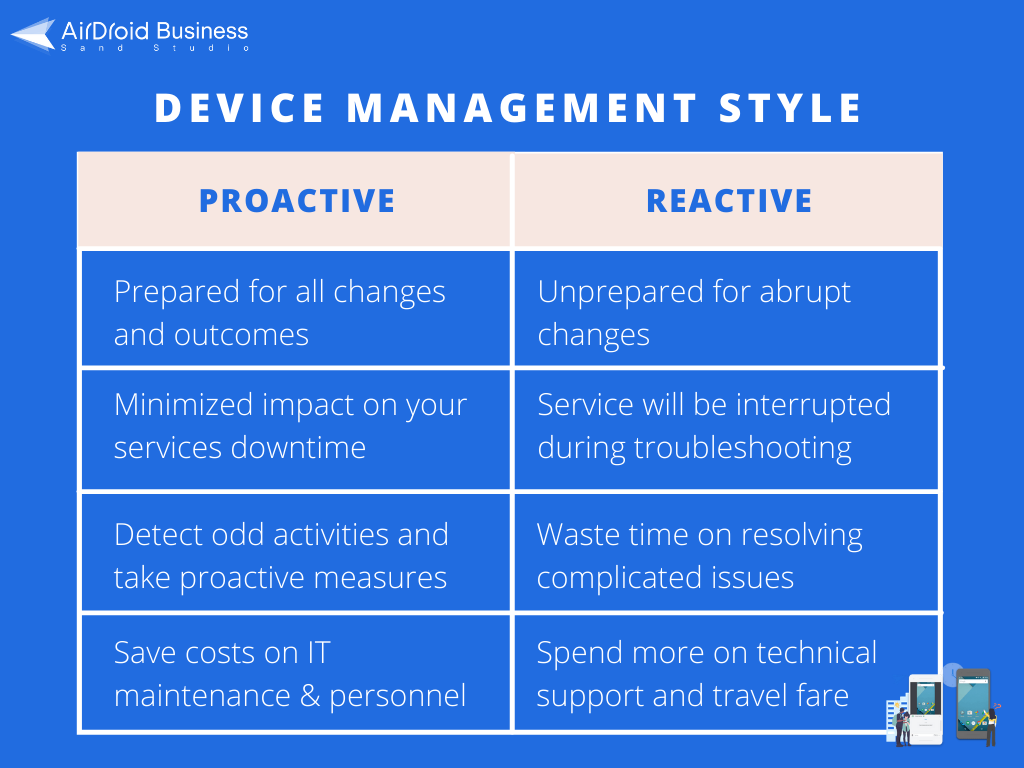 AirDroid Business
Sand Studio

DEVICE MANAGEMENT STYLE

| PROACTIVE | REACTIVE |
|---|---|
| Prepared for all changes and outcomes | Unprepared for abrupt changes |
| Minimized impact on your services downtime | Service will be interrupted during troubleshooting |
| Detect odd activities and take proactive measures | Waste time on resolving complicated issues |
| Save costs on IT maintenance & personnel | Spend more on technical support and travel fare |